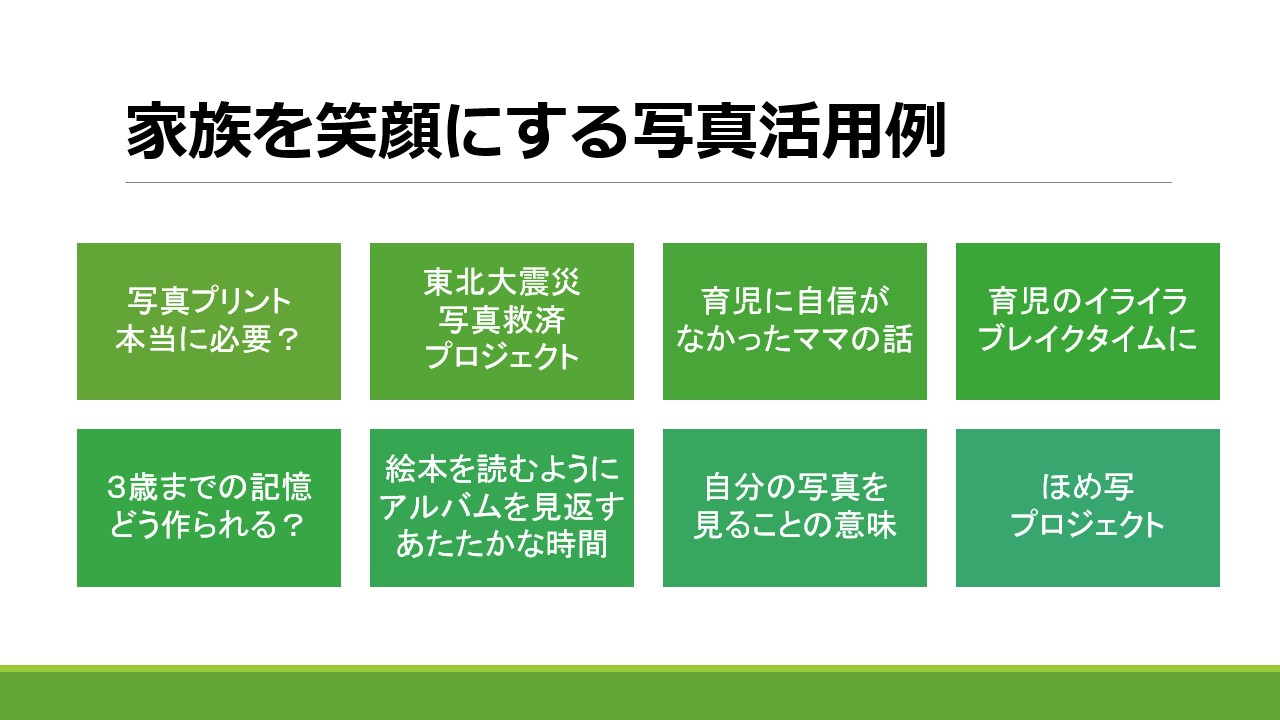 家族を笑顔にする写真活用例

写真プリント
本当に必要？

東北大震災
写真救済
プロジェクト

育児に自信が
なかったママの話

育児のイライラ
ブレイクタイムに

3歳までの記憶
どう作られる？

絵本を読むように
アルバムを見返す
あたたかな時間

自分の写真を
見ることの意味

ほめ写
プロジェクト